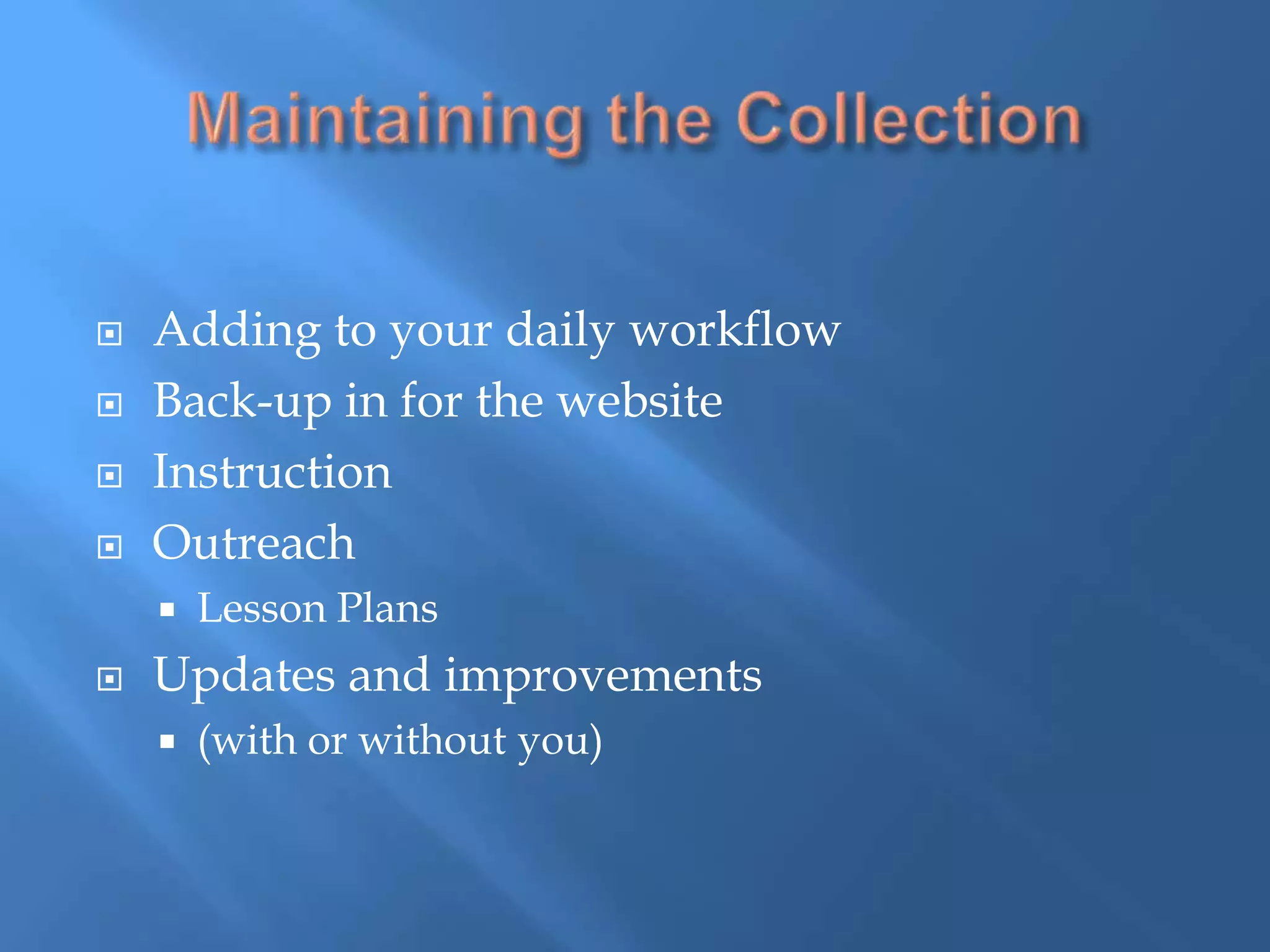 Maintaining the Collection

Adding to your daily workflow
Back-up in for the website
Instruction
Outreach
Lesson Plans
Updates and improvements
(with or without you)